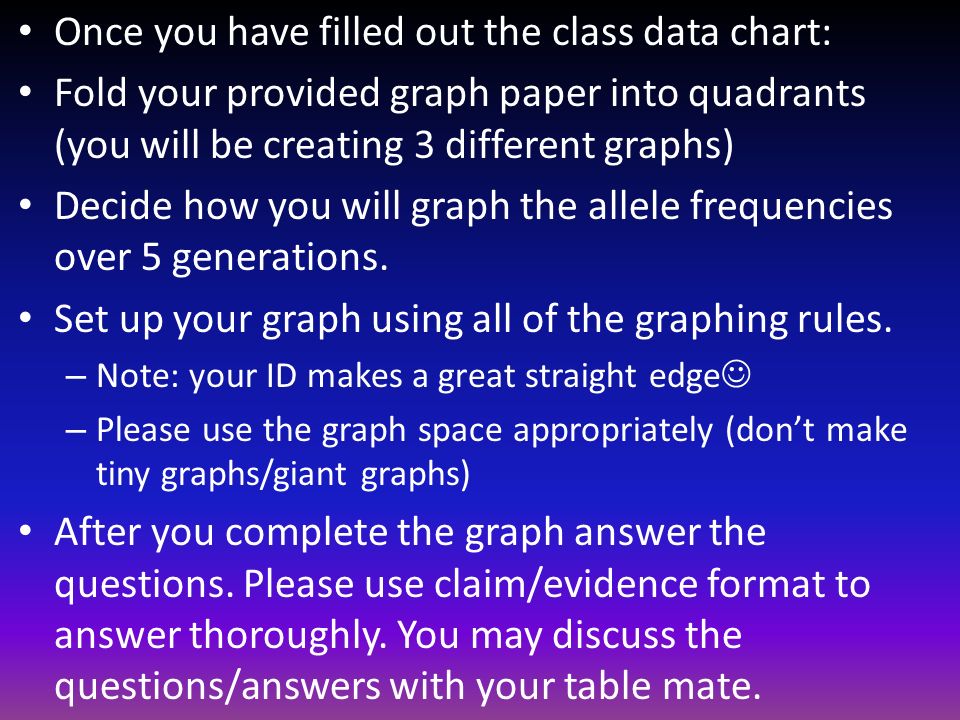 • Once you have filled out the class data chart:
• Fold your provided graph paper into quadrants (you will be creating 3 different graphs)
• Decide how you will graph the allele frequencies over 5 generations.
• Set up your graph using all of the graphing rules.
– Note: your ID makes a great straight edge☺
– Please use the graph space appropriately (don't make tiny graphs/giant graphs)
• After you complete the graph answer the questions. Please use claim/evidence format to answer thoroughly. You may discuss the questions/answers with your table mate.